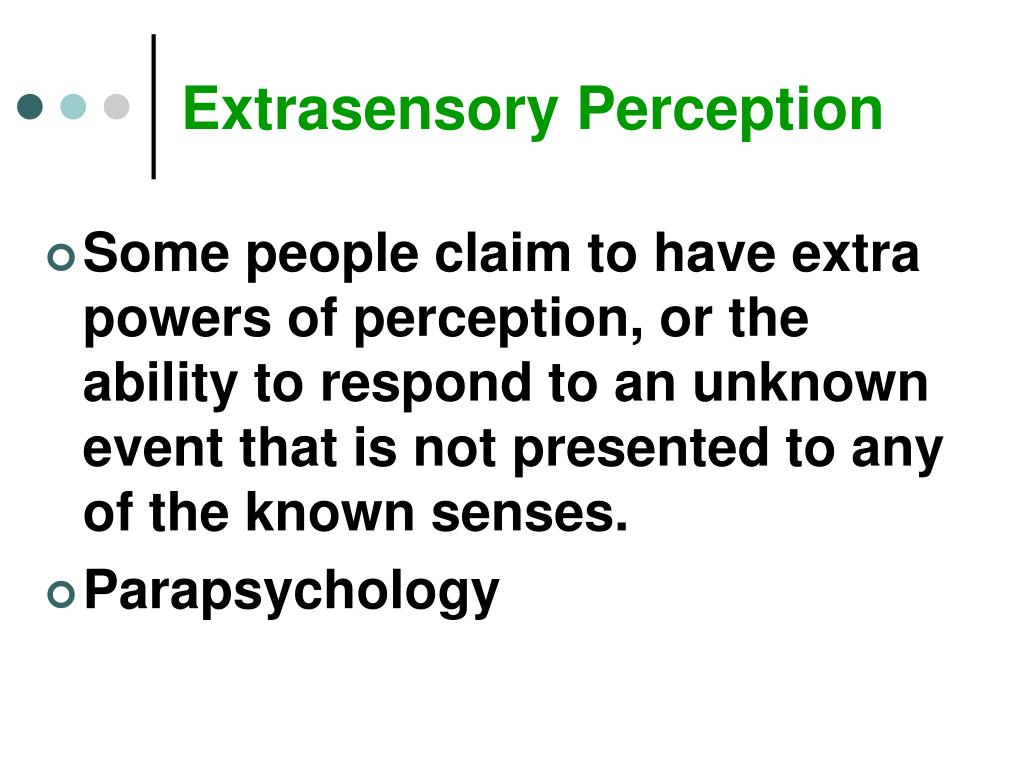 Extrasensory Perception

Some people claim to have extra powers of perception, or the ability to respond to an unknown event that is not presented to any of the known senses.

Parapsychology